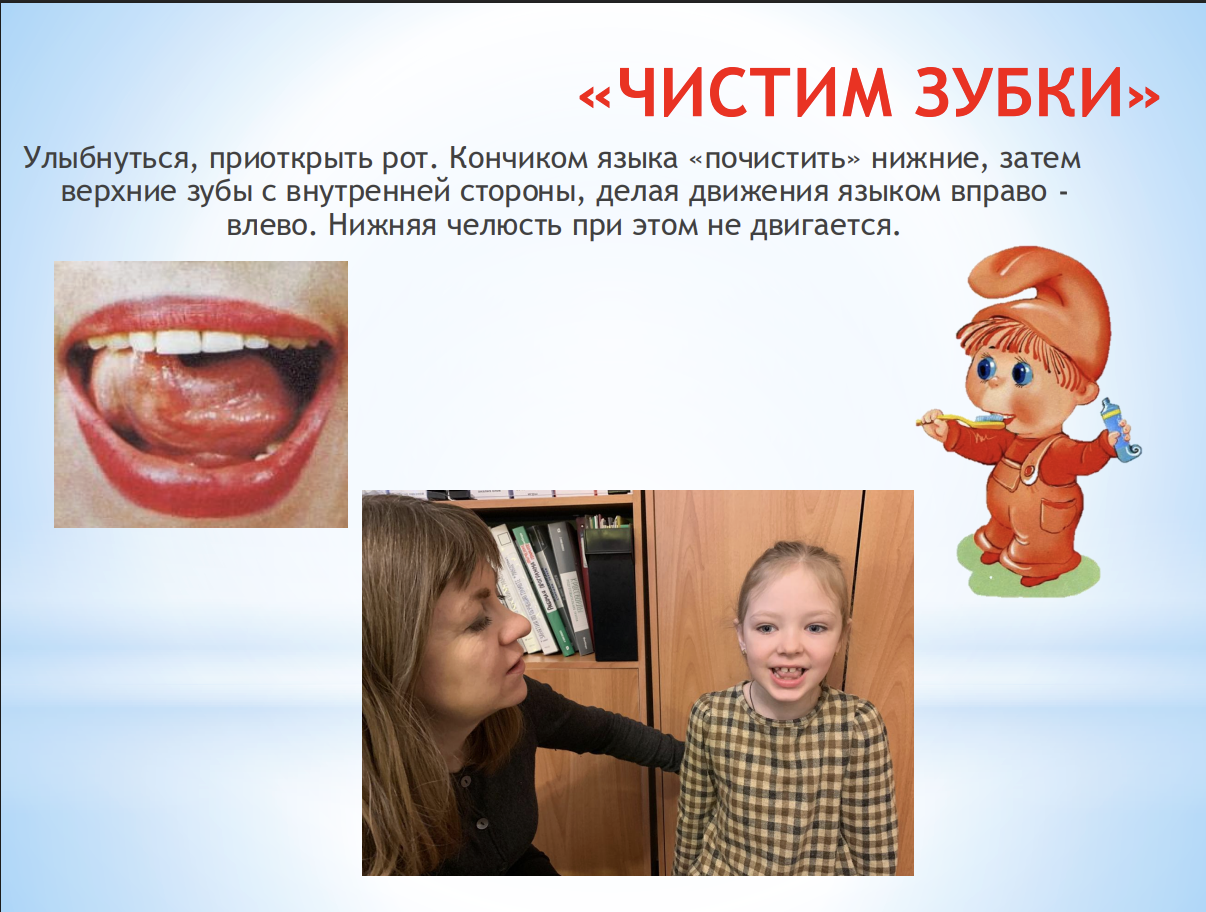 «ЧИСТИМ ЗУБКИ»

Улыбнуться, приоткрыть рот. Кончиком языка «почистить» нижние, затем верхние зубы с внутренней стороны, делая движения языком вправо - влево. Нижняя челюсть при этом не двигается.